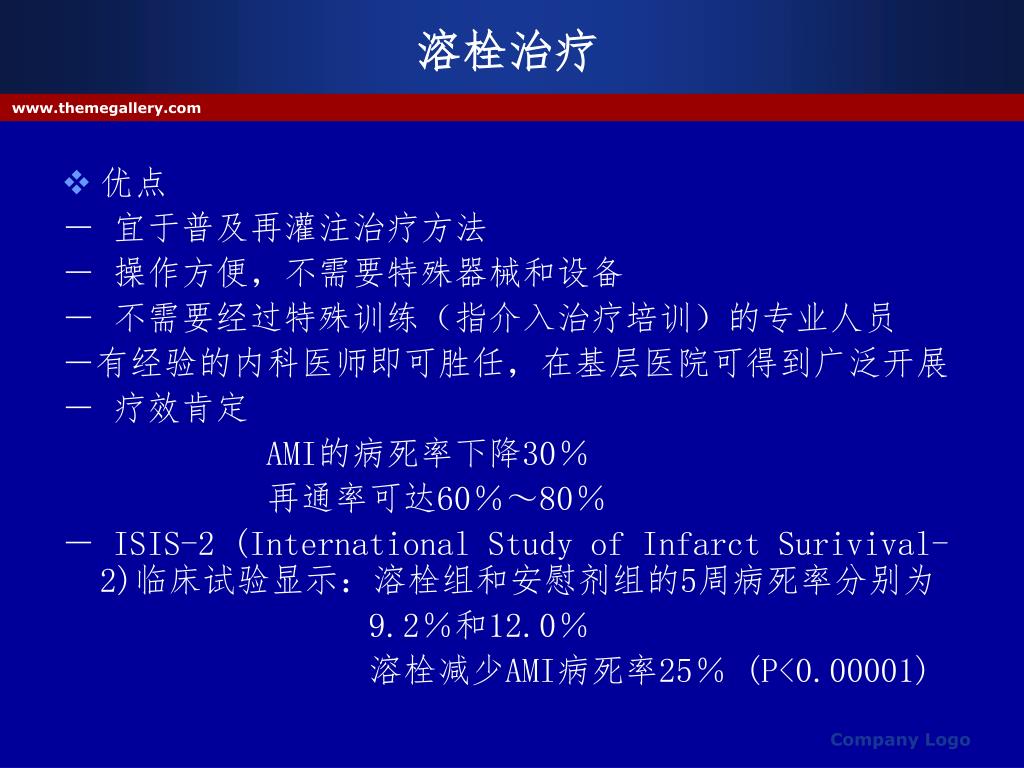 溶栓治疗

www.themegallery.com

❖ 优点
－ 宜于普及再灌注治疗方法
－ 操作方便，不需要特殊器械和设备
－ 不需要经过特殊训练（指介入治疗培训）的专业人员
－有经验的内科医师即可胜任，在基层医院可得到广泛开展
－ 疗效肯定
AMI的病死率下降30％
再通率可达60％～80％
－ ISIS-2 (International Study of Infarct Surivival-2)临床试验显示：溶栓组和安慰剂组的5周病死率分别为
9.2％和12.0％
溶栓减少AMI病死率25％ (P<0.00001)

Company Logo